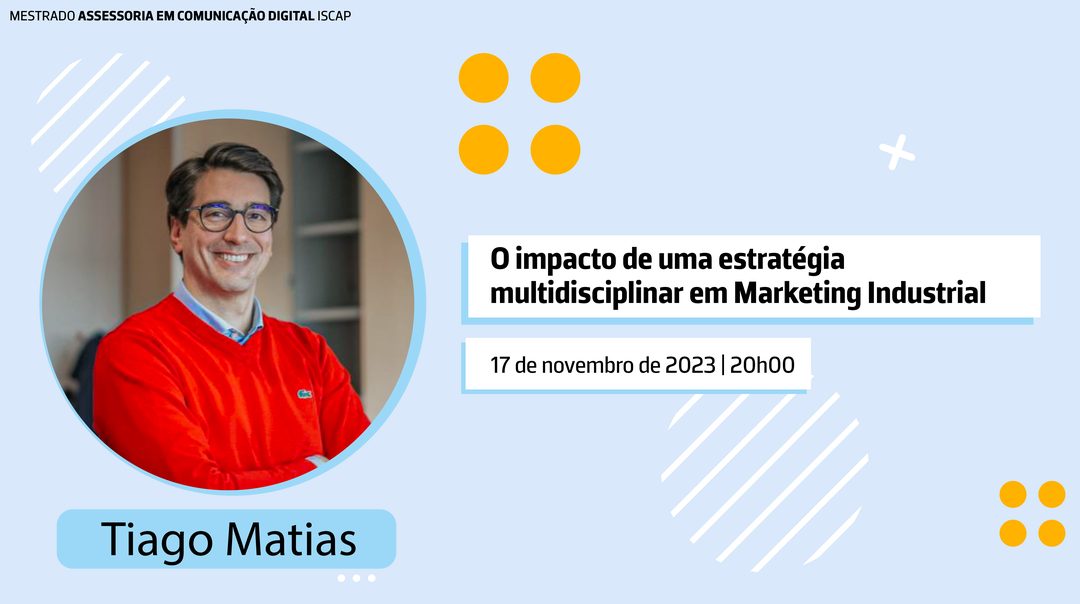 MESTRADO ASSESSORIA EM COMUNICAÇÃO DIGITAL ISCAP

O impacto de uma estratégia multidisciplinar em Marketing Industrial

17 de novembro de 2023 | 20h00

Tiago Matias